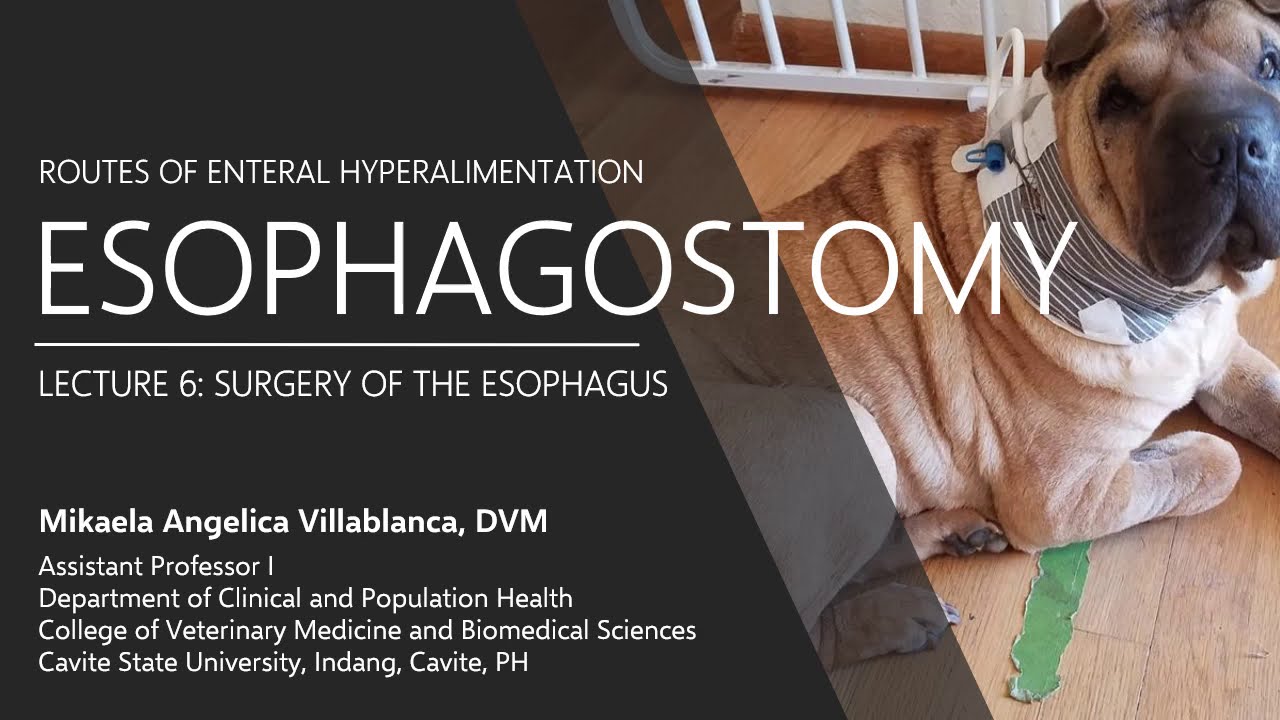 ROUTES OF ENTERAL HYPERALIMENTATION

ESOPHAGOSTOMY

LECTURE 6: SURGERY OF THE ESOPHAGUS

Mikaela Angelica Villablanca, DVM

Assistant Professor I
Department of Clinical and Population Health
College of Veterinary Medicine and Biomedical Sciences
Cavite State University, Indang, Cavite, PH